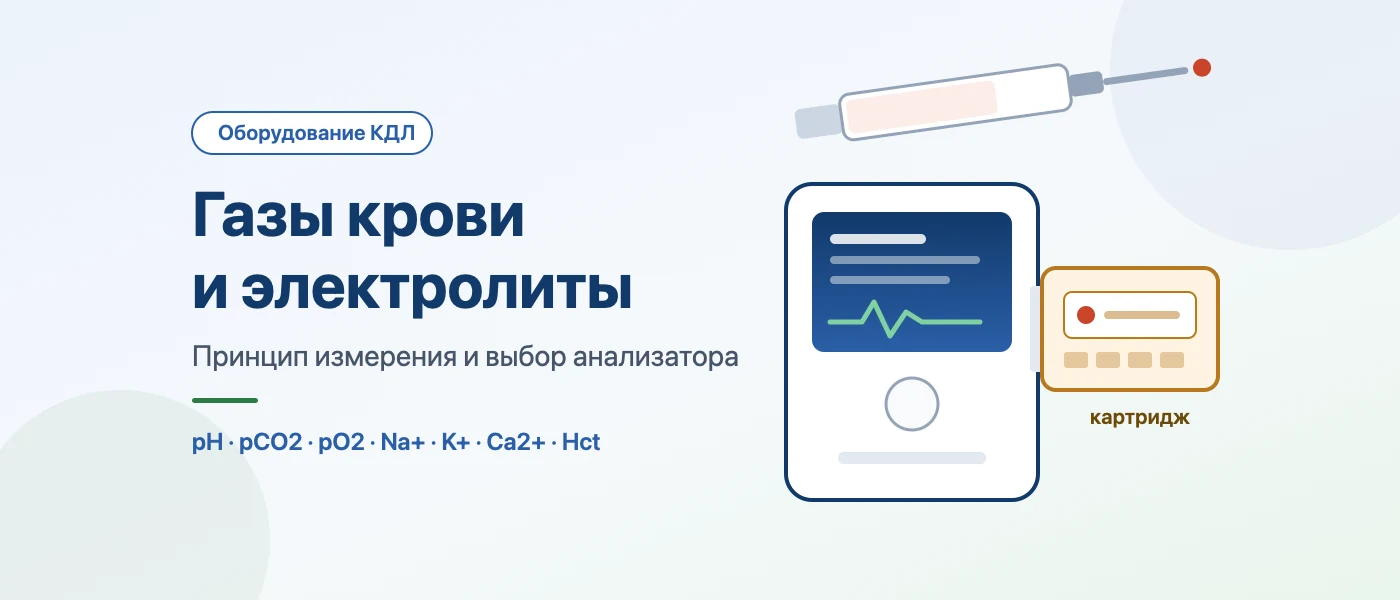 Оборудование КДЛ

Газы крови и электролиты

Принцип измерения и выбор анализатора

pH · pCO2 · pO2 · Na+ · K+ · Ca2+ · Hct

картридж